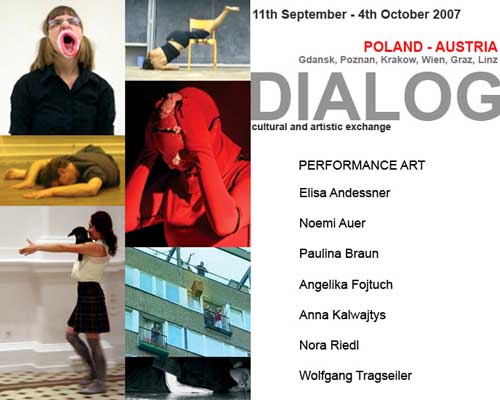 11th September - 4th October 2007

POLAND - AUSTRIA
Gdansk, Poznan, Krakow, Wien, Graz, Linz

DIALOG
cultural and artistic exchange

PERFORMANCE ART

Elisa Andessner

Noemi Auer

Paulina Braun

Angelika Fojtuch

Anna Kalwajtys

Nora Riedl

Wolfgang Tragseiler